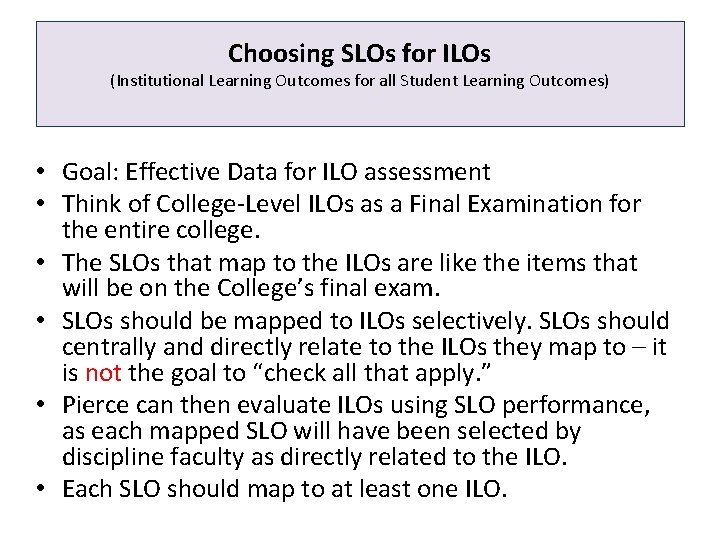 Choosing SLOs for ILOs
(Institutional Learning Outcomes for all Student Learning Outcomes)

• Goal: Effective Data for ILO assessment
• Think of College-Level ILOs as a Final Examination for the entire college.
• The SLOs that map to the ILOs are like the items that will be on the College's final exam.
• SLOs should be mapped to ILOs selectively. SLOs should centrally and directly relate to the ILOs they map to – it is not the goal to "check all that apply."
• Pierce can then evaluate ILOs using SLO performance, as each mapped SLO will have been selected by discipline faculty as directly related to the ILO.
• Each SLO should map to at least one ILO.